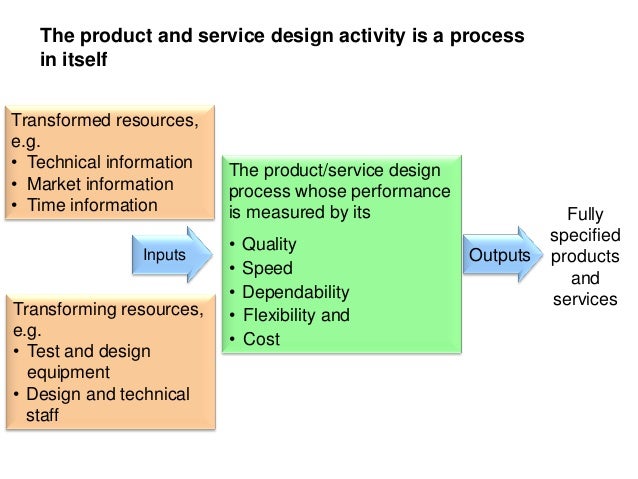 The product and service design activity is a process in itself

Transformed resources, e.g.
• Technical information
• Market information
• Time information

Inputs

Transforming resources, e.g.
• Test and design equipment
• Design and technical staff

The product/service design process whose performance is measured by its
• Quality
• Speed
• Dependability
• Flexibility and
• Cost

Outputs

Fully specified products and services